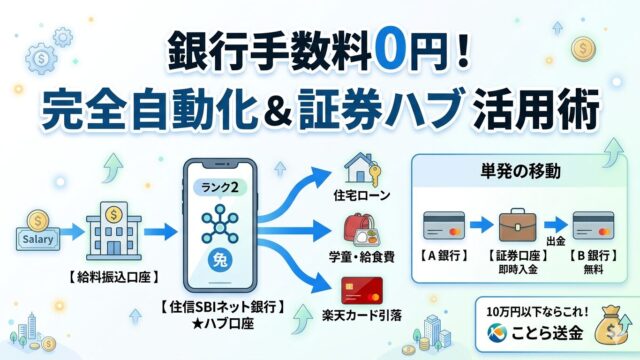 銀行手数料0円！
完全自動化＆証券ハブ 活用術

Salary
【給料振込口座】

ランク2
免
【住信SBIネット銀行】
★ハブ口座

住宅ローン
学童・給食費
楽天カード引落

単発の移動
【A銀行】
【証券口座】
即時入金
出金
【B銀行】
無料

10万円以下ならこれ！
ことら送金